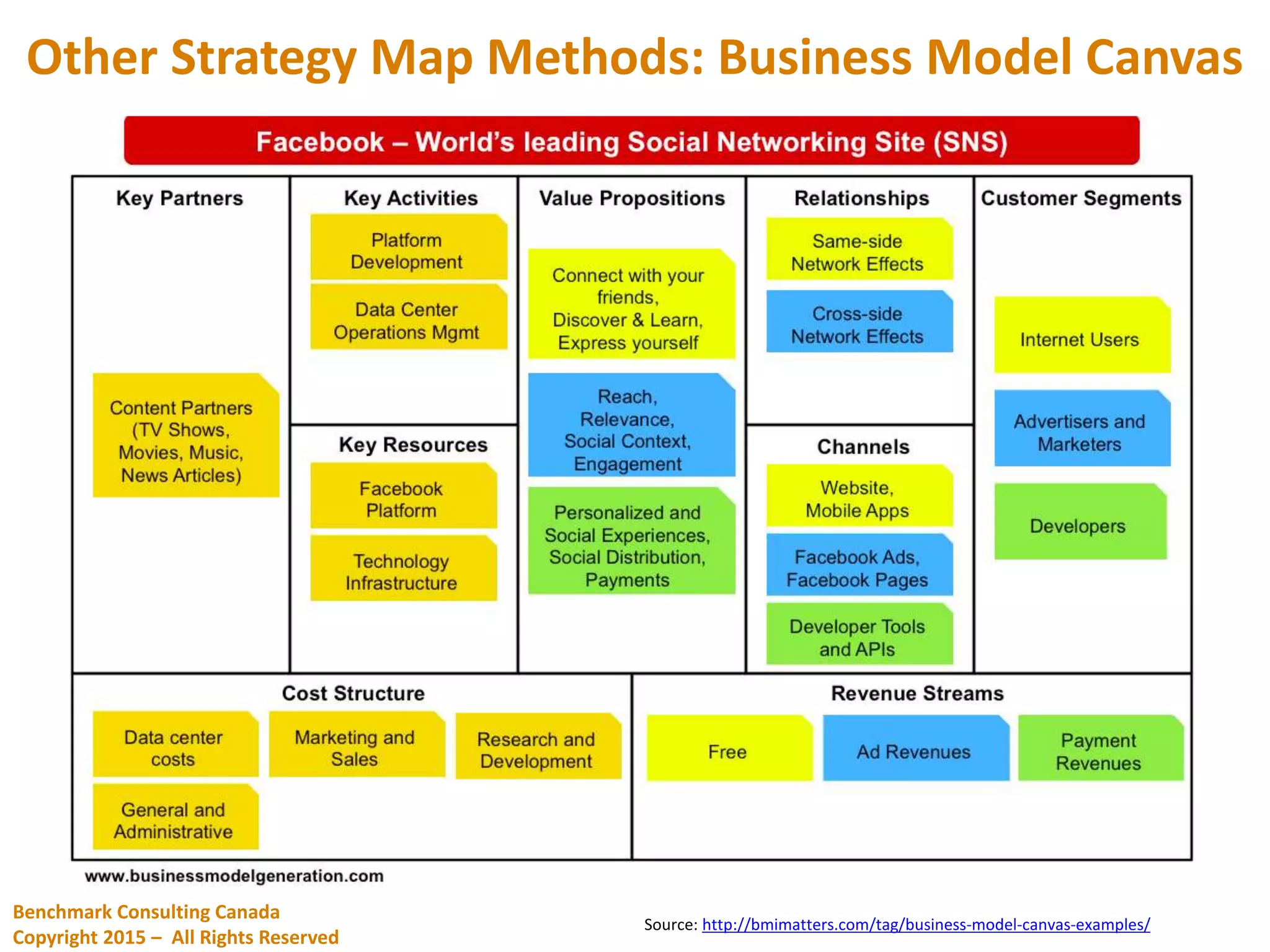 Other Strategy Map Methods: Business Model Canvas

Facebook – World's leading Social Networking Site (SNS)

Key Partners

Content Partners (TV Shows, Movies, Music, News Articles)

Key Activities

Platform Development

Data Center Operations Mgmt

Key Resources

Facebook Platform

Technology Infrastructure

Value Propositions

Connect with your friends, Discover & Learn, Express yourself

Reach, Relevance, Social Context, Engagement

Personalized and Social Experiences, Social Distribution, Payments

Relationships

Same-side Network Effects

Cross-side Network Effects

Channels

Website, Mobile Apps

Facebook Ads, Facebook Pages

Developer Tools and APIs

Customer Segments

Internet Users

Advertisers and Marketers

Developers

Cost Structure

Data center costs

Marketing and Sales

Research and Development

General and Administrative

Revenue Streams

Free

Ad Revenues

Payment Revenues

www.businessmodelgeneration.com

Benchmark Consulting Canada
Copyright 2015 – All Rights Reserved

Source: http://bmimatters.com/tag/business-model-canvas-examples/